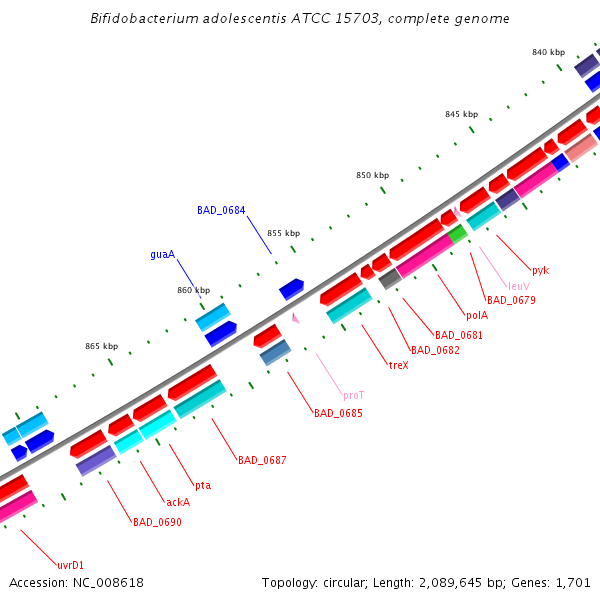 Bifidobacterium adolescentis ATCC 15703, complete genome

840 kbp
845 kbp
850 kbp
BAD_0684
855 kbp
guaA
860 kbp
865 kbp

pyk
leuV
BAD_0679
polA
BAD_0681
BAD_0682
treX
proT
BAD_0685
BAD_0687
pta
ackA
BAD_0690
uvrD1

Accession: NC_008618
Topology: circular; Length: 2,089,645 bp; Genes: 1,701